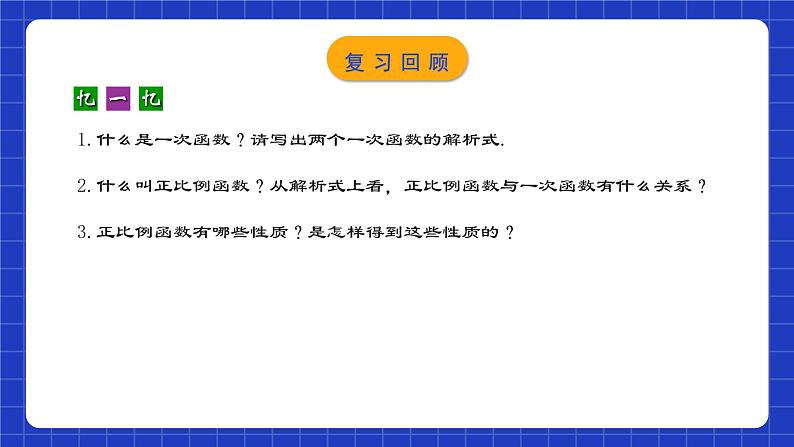 复习回顾

忆一忆

1. 什么是一次函数？请写出两个一次函数的解析式.

2. 什么叫正比例函数？从解析式上看，正比例函数与一次函数有什么关系？

3. 正比例函数有哪些性质？是怎样得到这些性质的？